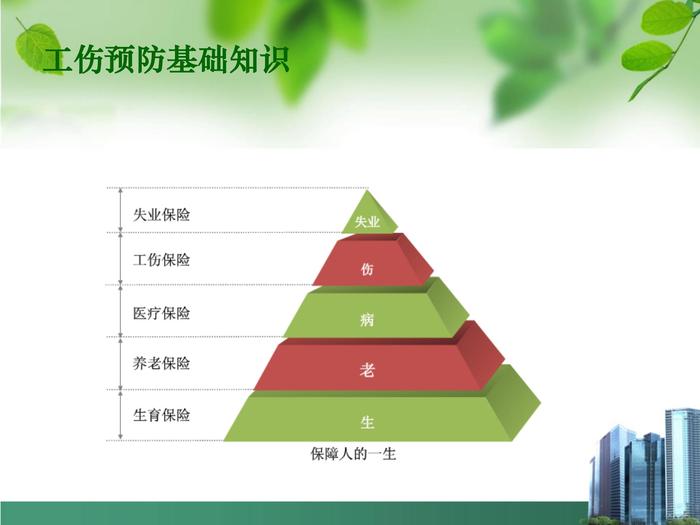 工伤预防基础知识

失业保险
工伤保险
医疗保险
养老保险
生育保险

失业
伤
病
老
生

保障人的一生